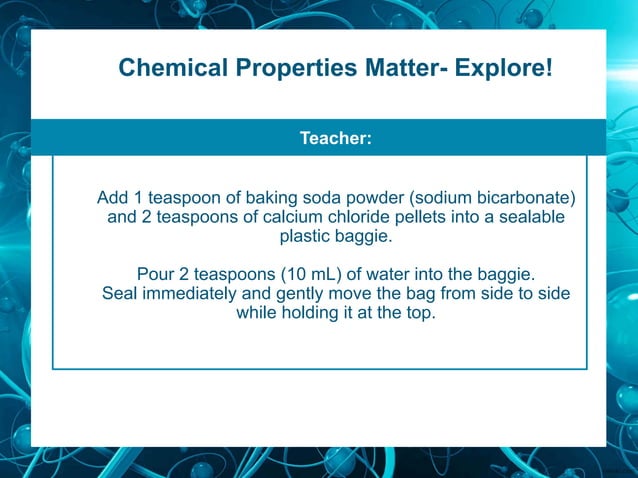 Chemical Properties Matter- Explore!

Teacher:

Add 1 teaspoon of baking soda powder (sodium bicarbonate) and 2 teaspoons of calcium chloride pellets into a sealable plastic baggie.

Pour 2 teaspoons (10 mL) of water into the baggie.
Seal immediately and gently move the bag from side to side while holding it at the top.